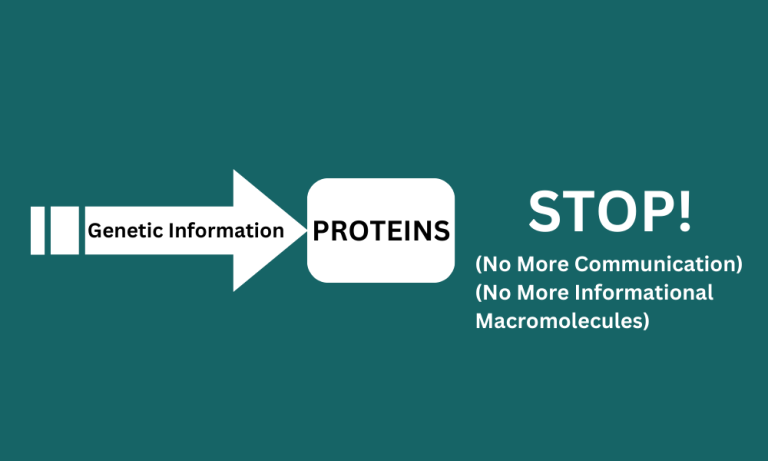 Genetic Information

PROTEINS

STOP!

(No More Communication)
(No More Informational Macromolecules)